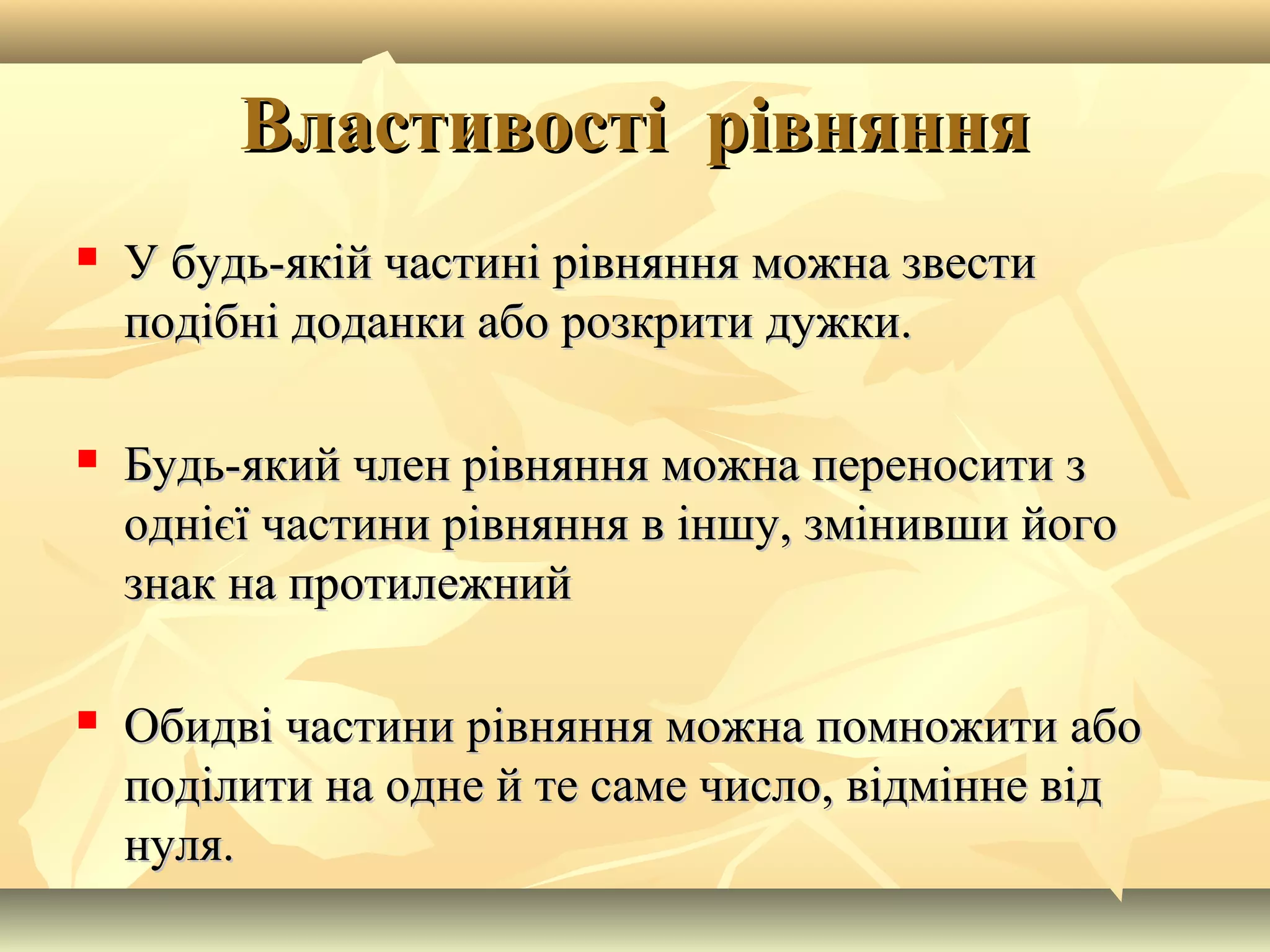 Властивості рівняння

У будь-якій частині рівняння можна звести подібні доданки або розкрити дужки.

Будь-який член рівняння можна переносити з однієї частини рівняння в іншу, змінивши його знак на протилежний

Обидві частини рівняння можна помножити або поділити на одне й те саме число, відмінне від нуля.